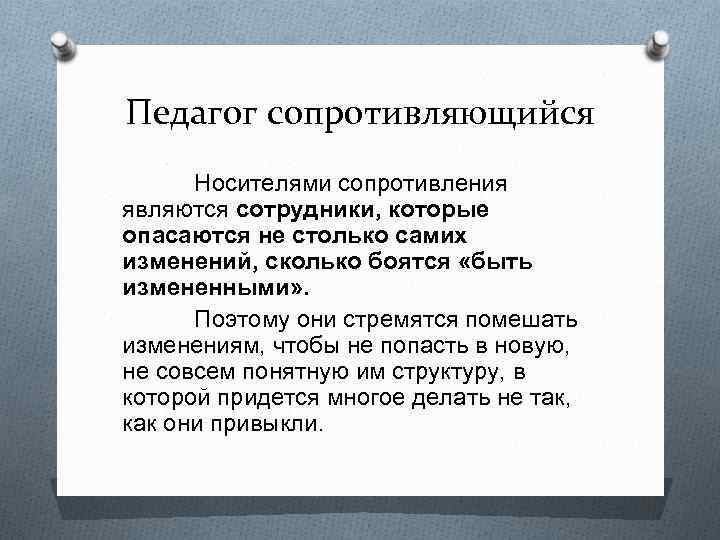 Педагог сопротивляющийся

Носителями сопротивления являются сотрудники, которые опасаются не столько самих изменений, сколько боятся «быть измененными».

Поэтому они стремятся помешать изменениям, чтобы не попасть в новую, не совсем понятную им структуру, в которой придется многое делать не так, как они привыкли.